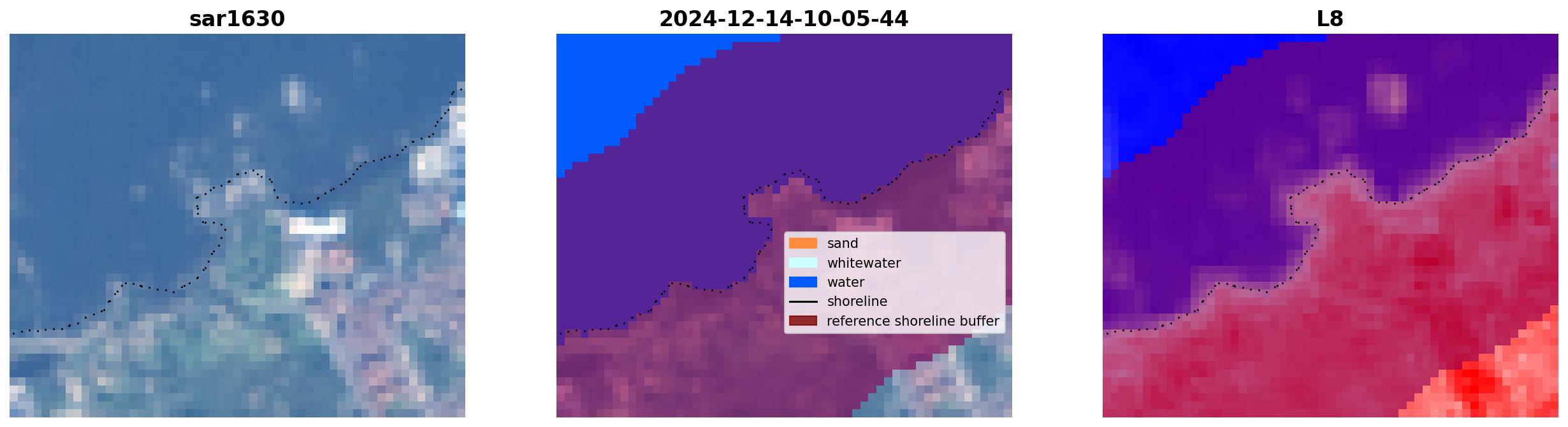 sar1630

2024-12-14-10-05-44

sand
whitewater
water
shoreline
reference shoreline buffer

L8